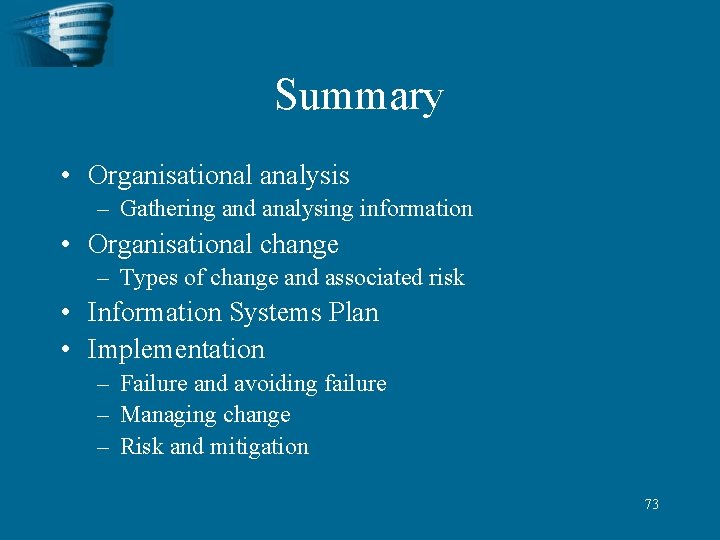 Summary

• Organisational analysis
– Gathering and analysing information
• Organisational change
– Types of change and associated risk
• Information Systems Plan
• Implementation
– Failure and avoiding failure
– Managing change
– Risk and mitigation

73